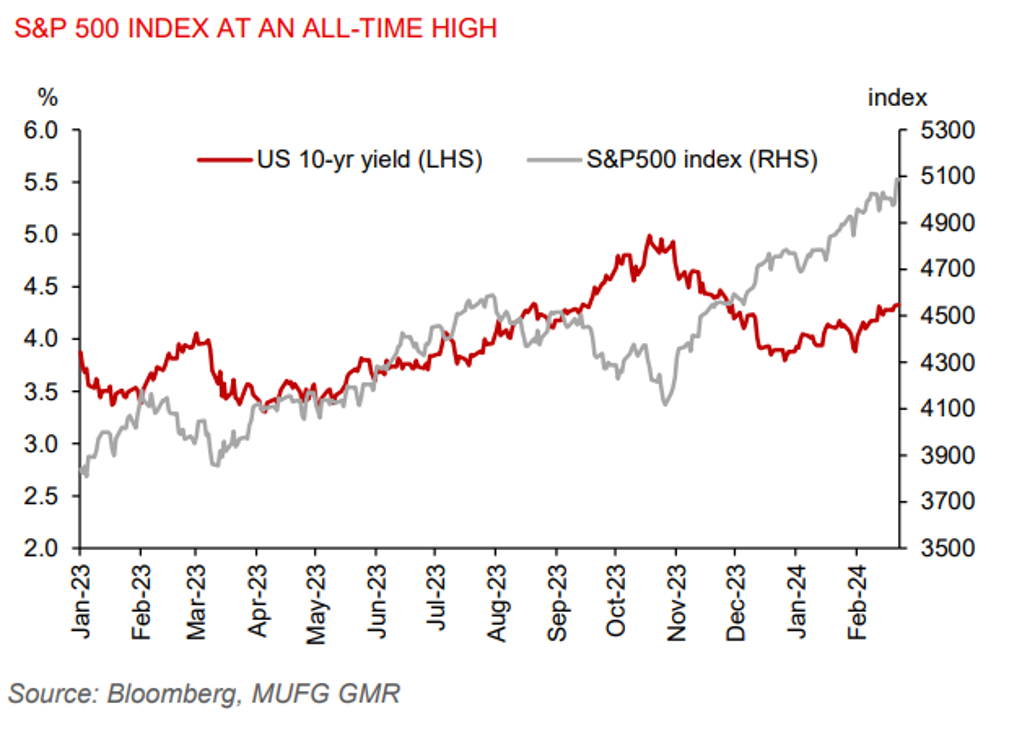 S&P 500 INDEX AT AN ALL-TIME HIGH

%

index

US 10-yr yield (LHS)

S&P500 index (RHS)

6.0
5.5
5.0
4.5
4.0
3.5
3.0
2.5
2.0

5300
5100
4900
4700
4500
4300
4100
3900
3700
3500

Jan-23
Feb-23
Mar-23
Apr-23
May-23
Jun-23
Jul-23
Aug-23
Sep-23
Oct-23
Nov-23
Dec-23
Jan-24
Feb-24

Source: Bloomberg, MUFG GMR